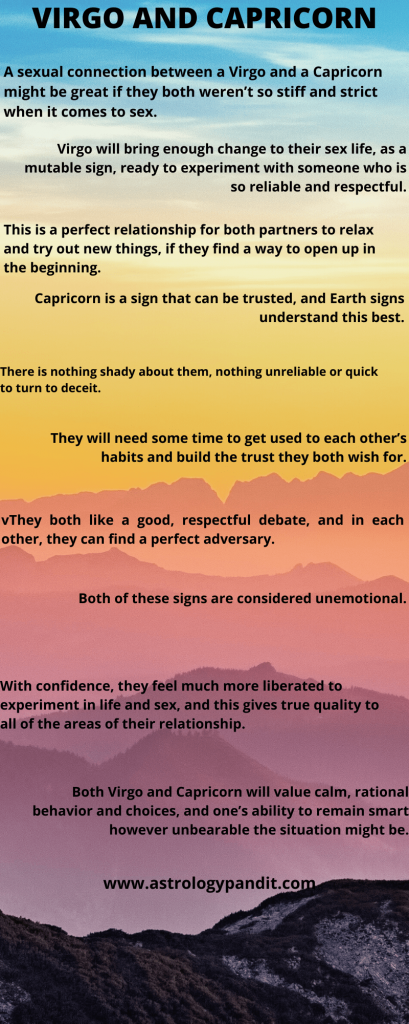 VIRGO AND CAPRICORN

A sexual connection between a Virgo and a Capricorn might be great if they both weren't so stiff and strict when it comes to sex.

Virgo will bring enough change to their sex life, as a mutable sign, ready to experiment with someone who is so reliable and respectful.

This is a perfect relationship for both partners to relax and try out new things, if they find a way to open up in the beginning.

Capricorn is a sign that can be trusted, and Earth signs understand this best.

There is nothing shady about them, nothing unreliable or quick to turn to deceit.

They will need some time to get used to each other's habits and build the trust they both wish for.

vThey both like a good, respectful debate, and in each other, they can find a perfect adversary.

Both of these signs are considered unemotional.

With confidence, they feel much more liberated to experiment in life and sex, and this gives true quality to all of the areas of their relationship.

Both Virgo and Capricorn will value calm, rational behavior and choices, and one's ability to remain smart however unbearable the situation might be.

www.astrologypandit.com